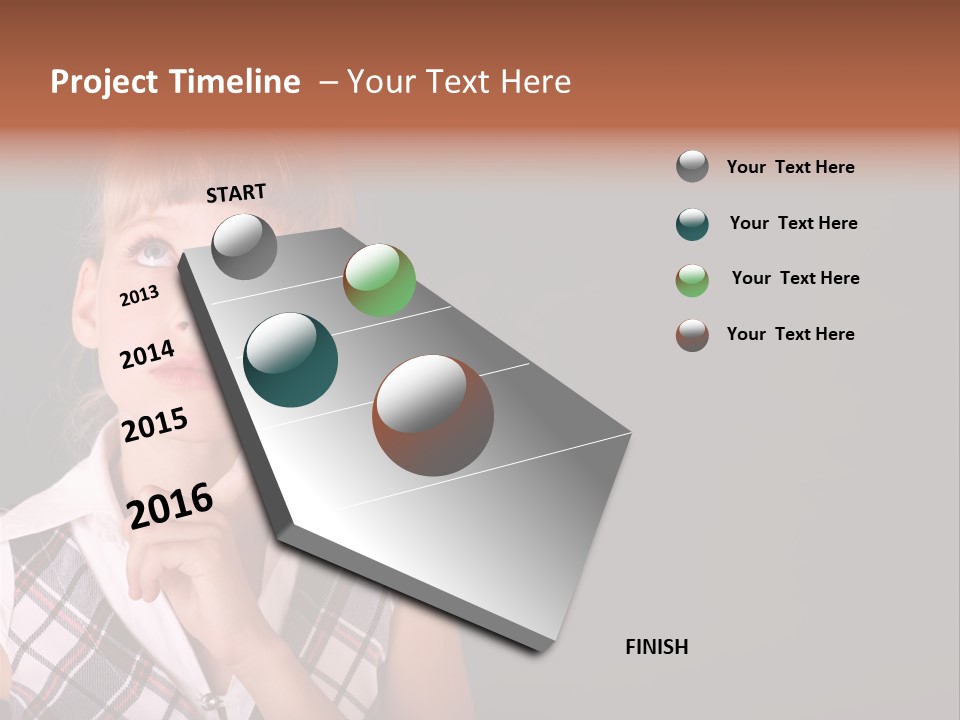 Project Timeline – Your Text Here

START

2013

2014

2015

2016

FINISH

Your Text Here

Your Text Here

Your Text Here

Your Text Here